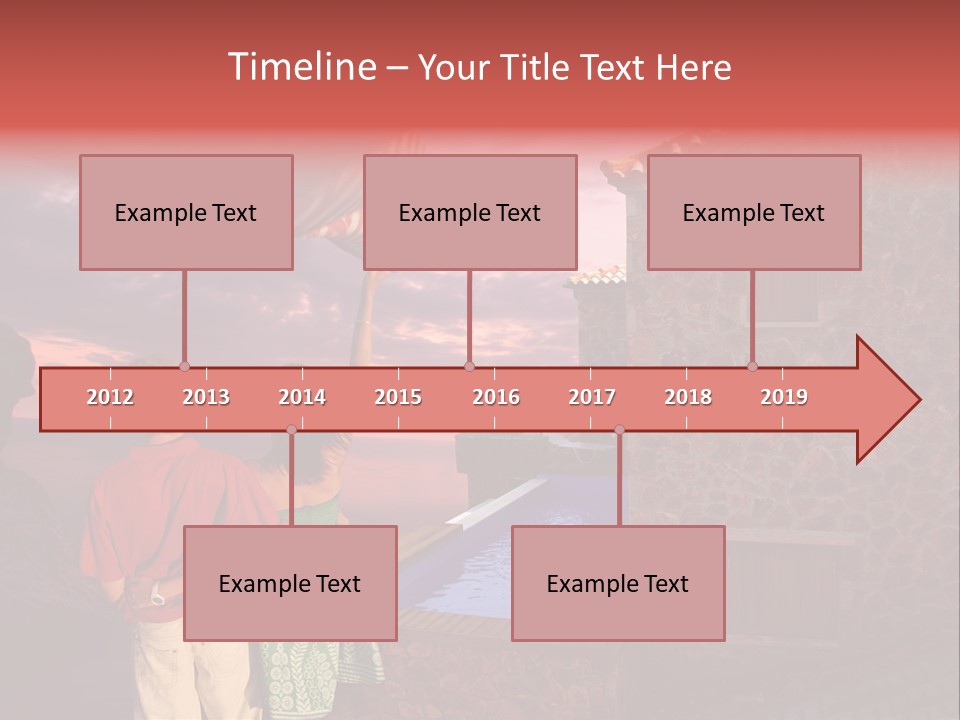 Timeline – Your Title Text Here

Example Text

Example Text

Example Text

2012 2013 2014 2015 2016 2017 2018 2019

Example Text

Example Text